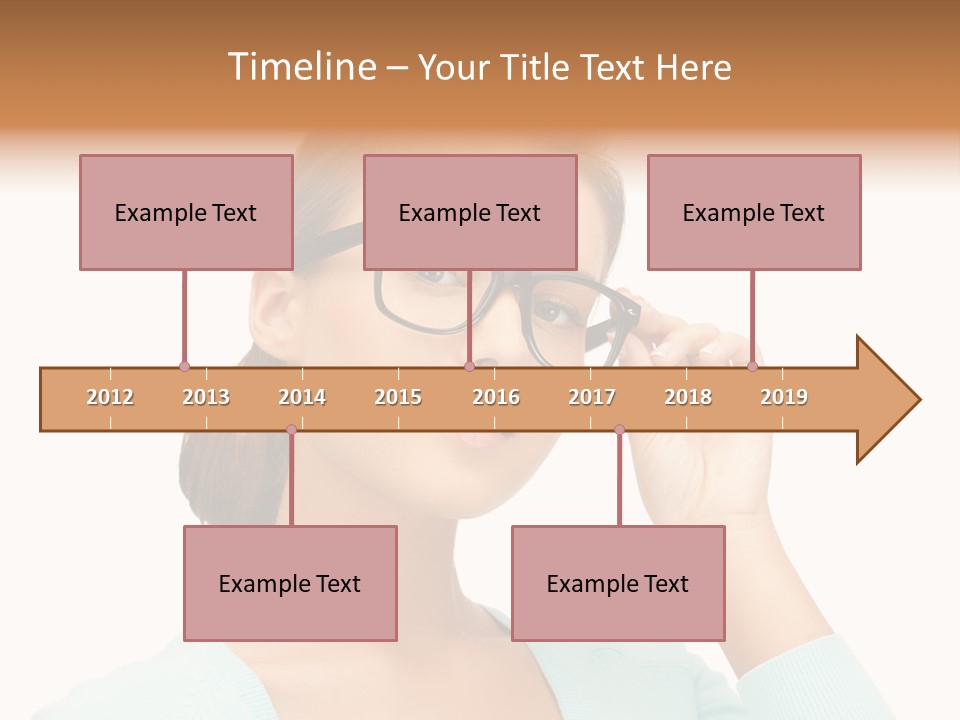 Timeline – Your Title Text Here

Example Text

Example Text

Example Text

2012 2013 2014 2015 2016 2017 2018 2019

Example Text

Example Text